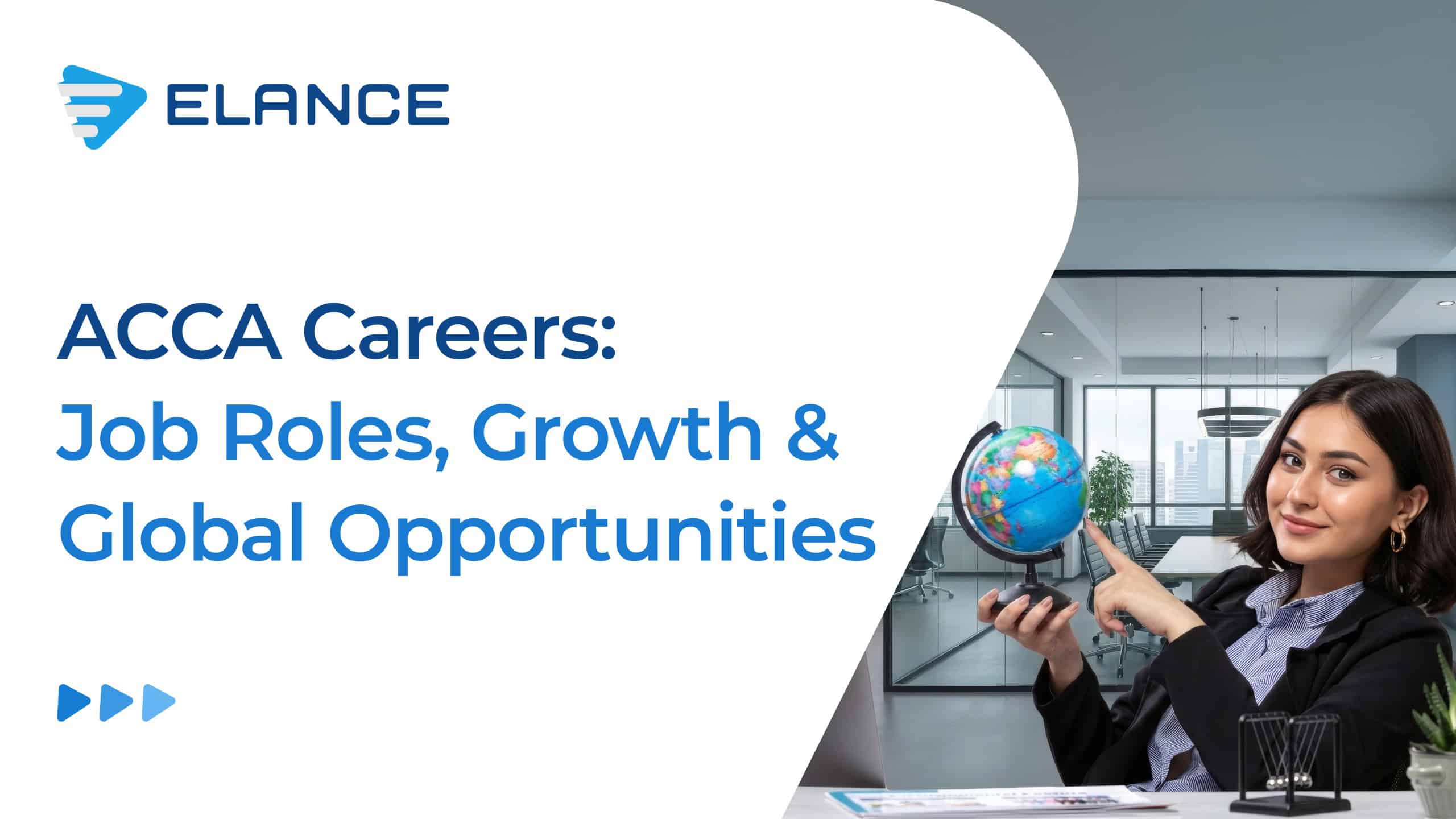 ELANCE

ACCA Careers:
Job Roles, Growth & Global Opportunities